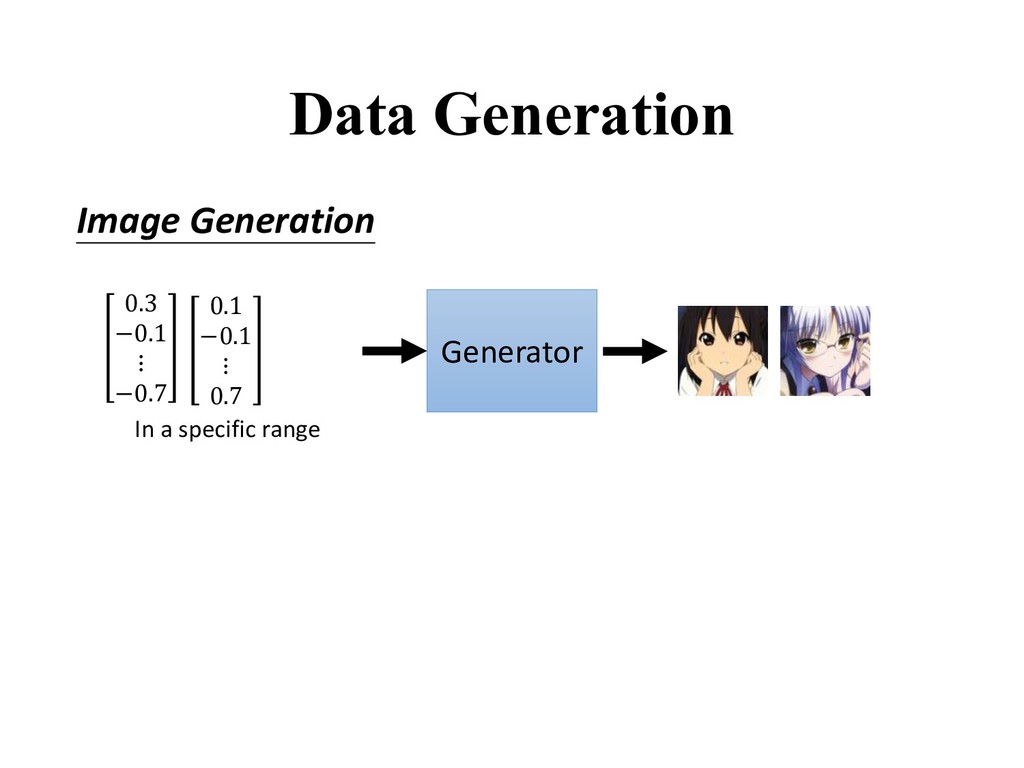 Data Generation

Image Generation

$\begin{bmatrix} 0.3 \\ -0.1 \\ \vdots \\ -0.7 \end{bmatrix}$ $\begin{bmatrix} 0.1 \\ -0.1 \\ \vdots \\ 0.7 \end{bmatrix}$

In a specific range

Generator